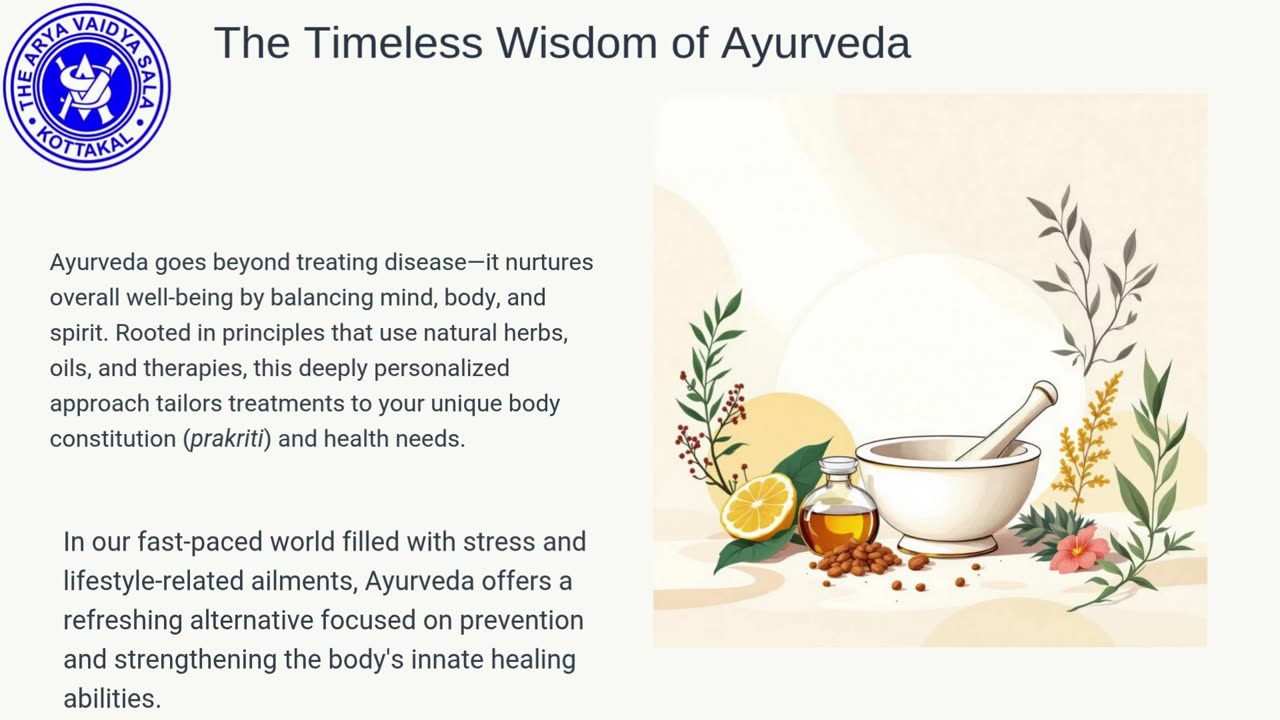 THE ARYA VAIDYA SALA
KOTTAKAL

The Timeless Wisdom of Ayurveda

Ayurveda goes beyond treating disease—it nurtures overall well-being by balancing mind, body, and spirit. Rooted in principles that use natural herbs, oils, and therapies, this deeply personalized approach tailors treatments to your unique body constitution (prakriti) and health needs.

In our fast-paced world filled with stress and lifestyle-related ailments, Ayurveda offers a refreshing alternative focused on prevention and strengthening the body's innate healing abilities.